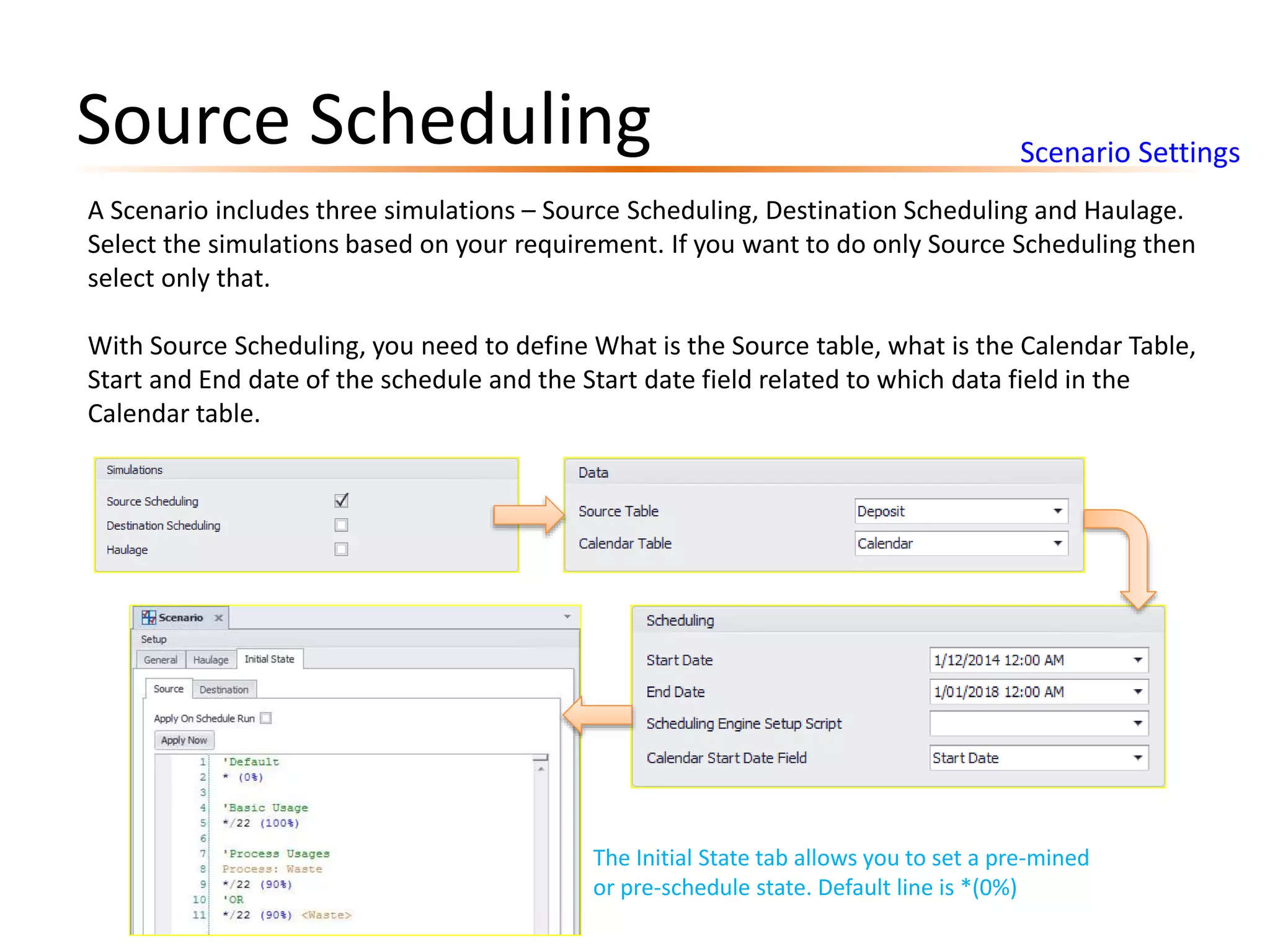 Source Scheduling

Scenario Settings

A Scenario includes three simulations – Source Scheduling, Destination Scheduling and Haulage. Select the simulations based on your requirement. If you want to do only Source Scheduling then select only that.

With Source Scheduling, you need to define What is the Source table, what is the Calendar Table, Start and End date of the schedule and the Start date field related to which data field in the Calendar table.

Simulations
Source Scheduling
Destination Scheduling
Haulage

Data
Source Table Deposit
Calendar Table Calendar

Scenario
Setup
General Haulage Initial State
Source Destination
Apply On Schedule Run
Apply Now
1 'Default
2 * (0%)
3
4 'Basic Usage
5 */22 (100%)
6
7 'Process Usages
8 Process: Waste
9 */22 (90%)
10 'OR
11 */22 (90%) <Waste>

Scheduling
Start Date 1/12/2014 12:00 AM
End Date 1/01/2018 12:00 AM
Scheduling Engine Setup Script
Calendar Start Date Field Start Date

The Initial State tab allows you to set a pre-mined or pre-schedule state. Default line is *(0%)